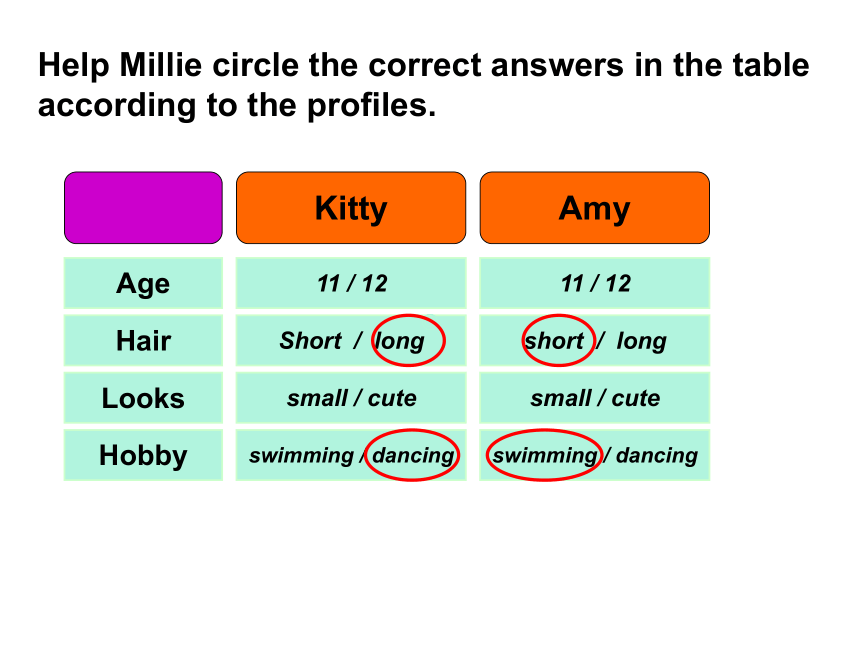 Help Millie circle the correct answers in the table according to the profiles.

| | Kitty | Amy |
|---|---|---|
| Age | 11 / 12 | 11 / 12 |
| Hair | Short / long | short / long |
| Looks | small / cute | small / cute |
| Hobby | swimming / dancing | swimming / dancing |